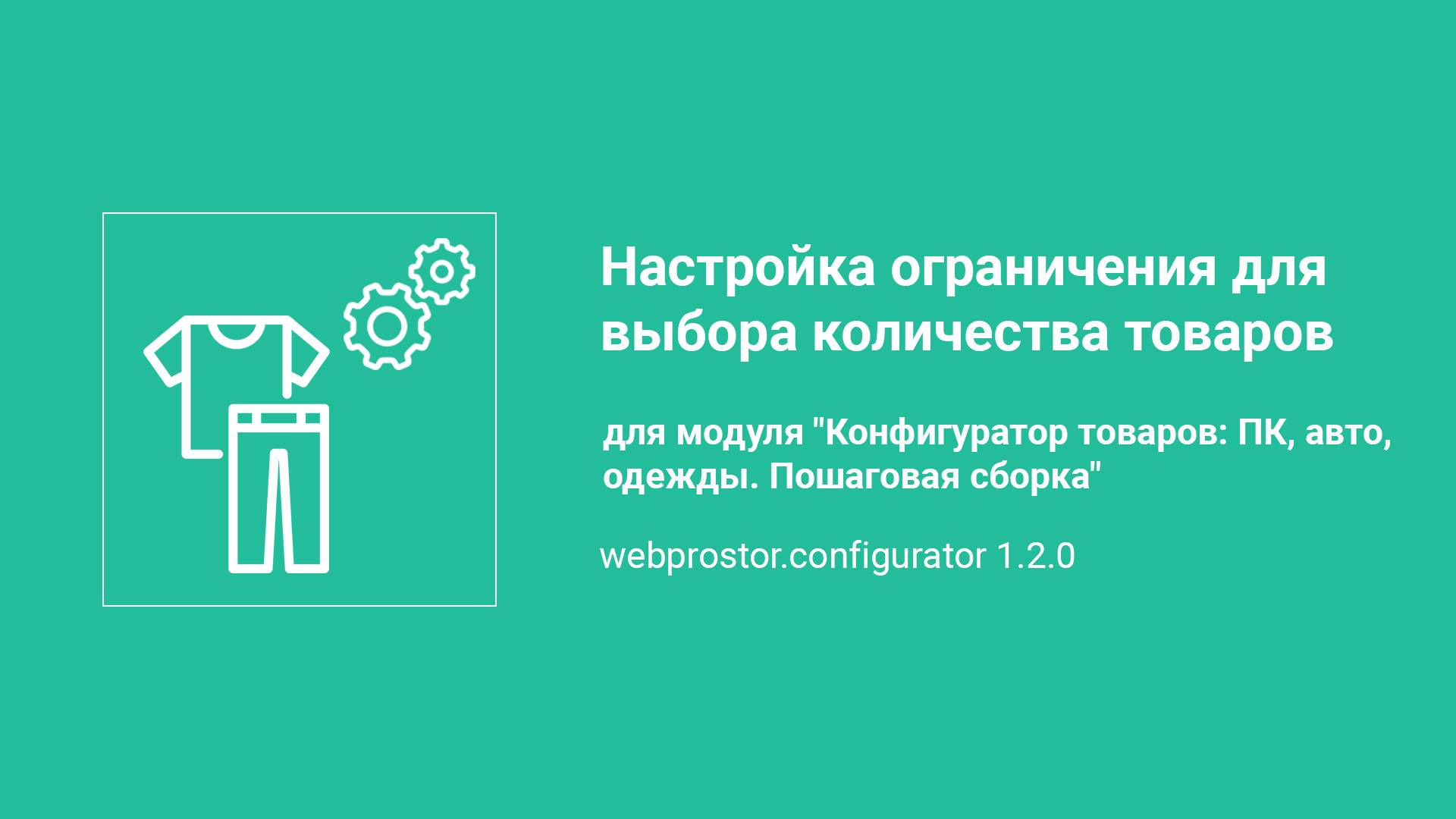 Настройка ограничения для выбора количества товаров

для модуля "Конфигуратор товаров: ПК, авто, одежды. Пошаговая сборка"

webprostor.configurator 1.2.0